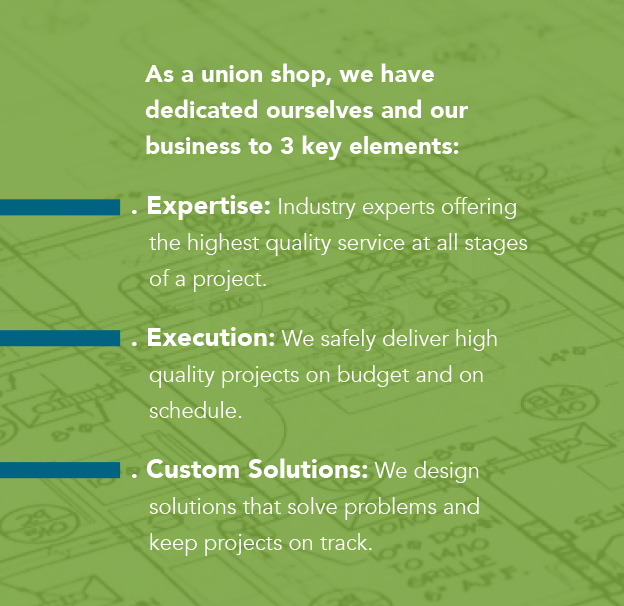 As a union shop, we have dedicated ourselves and our business to 3 key elements:

. Expertise: Industry experts offering the highest quality service at all stages of a project.

. Execution: We safely deliver high quality projects on budget and on schedule.

. Custom Solutions: We design solutions that solve problems and keep projects on track.